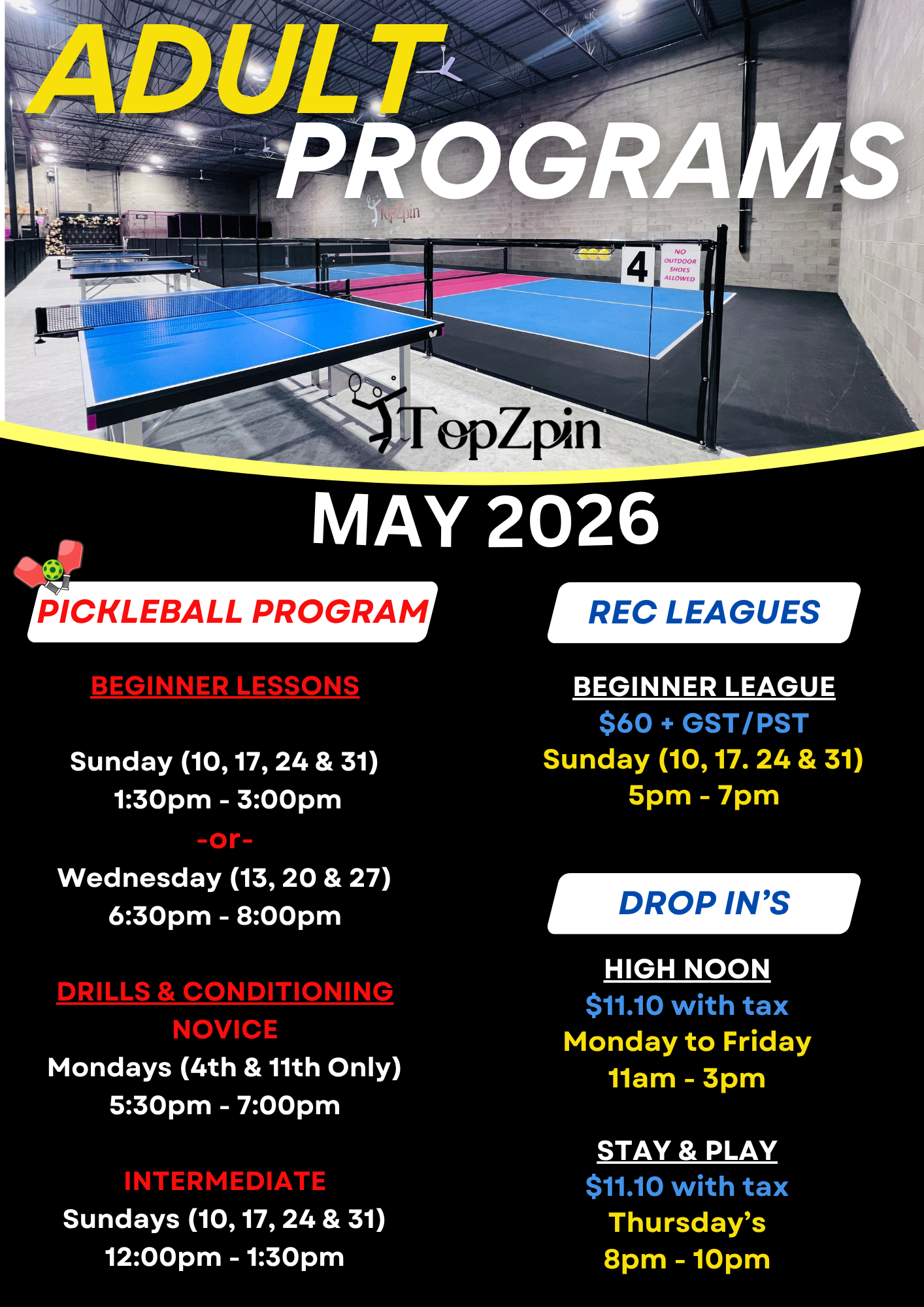 ADULT PROGRAMS

TopZpin

4

NO OUTDOOR SHOES ALLOWED

TopZpin

MAY 2026

PICKLEBALL PROGRAM

BEGINNER LESSONS

Sunday (10, 17, 24 & 31)
1:30pm - 3:00pm
-or-
Wednesday (13, 20 & 27)
6:30pm - 8:00pm

DRILLS & CONDITIONING
NOVICE
Mondays (4th & 11th Only)
5:30pm - 7:00pm

INTERMEDIATE
Sundays (10, 17, 24 & 31)
12:00pm - 1:30pm

REC LEAGUES

BEGINNER LEAGUE
$60 + GST/PST
Sunday (10, 17. 24 & 31)
5pm - 7pm

DROP IN'S

HIGH NOON
$11.10 with tax
Monday to Friday
11am - 3pm

STAY & PLAY
$11.10 with tax
Thursday's
8pm - 10pm